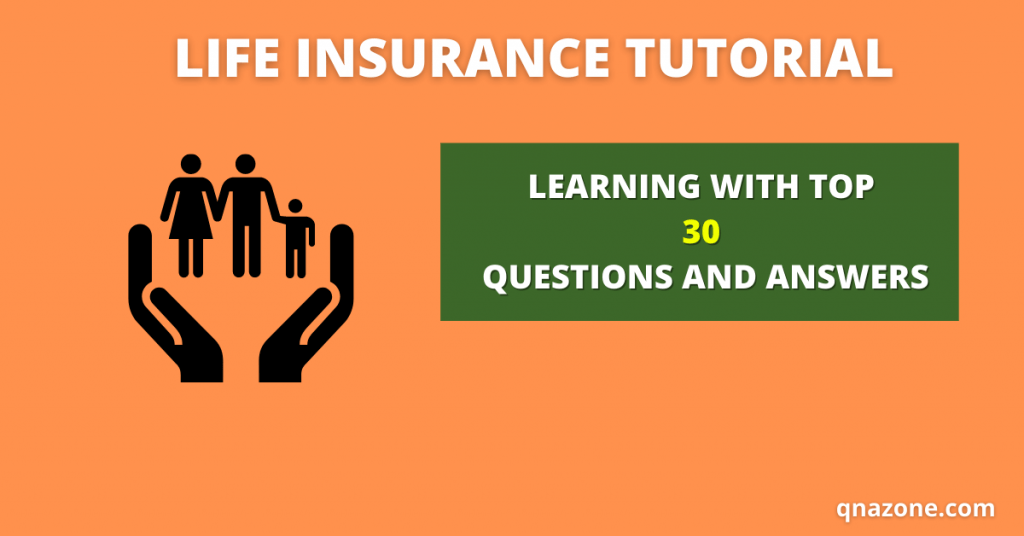 LIFE INSURANCE TUTORIAL

LEARNING WITH TOP
30
QUESTIONS AND ANSWERS

qnazone.com